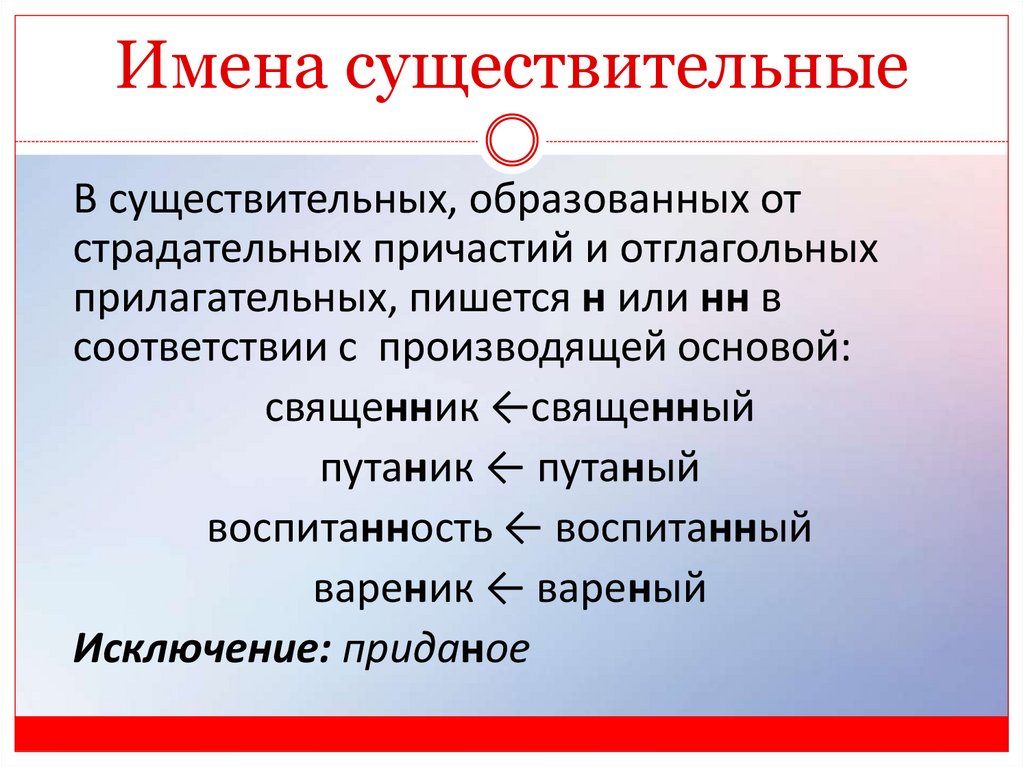 Имена существительные

В существительных, образованных от страдательных причастий и отглагольных прилагательных, пишется н или нн в соответствии с производящей основой:

священник ←священный

путаник ← путаный

воспитанность ← воспитанный

вареник ← вареный

Исключение: приданое